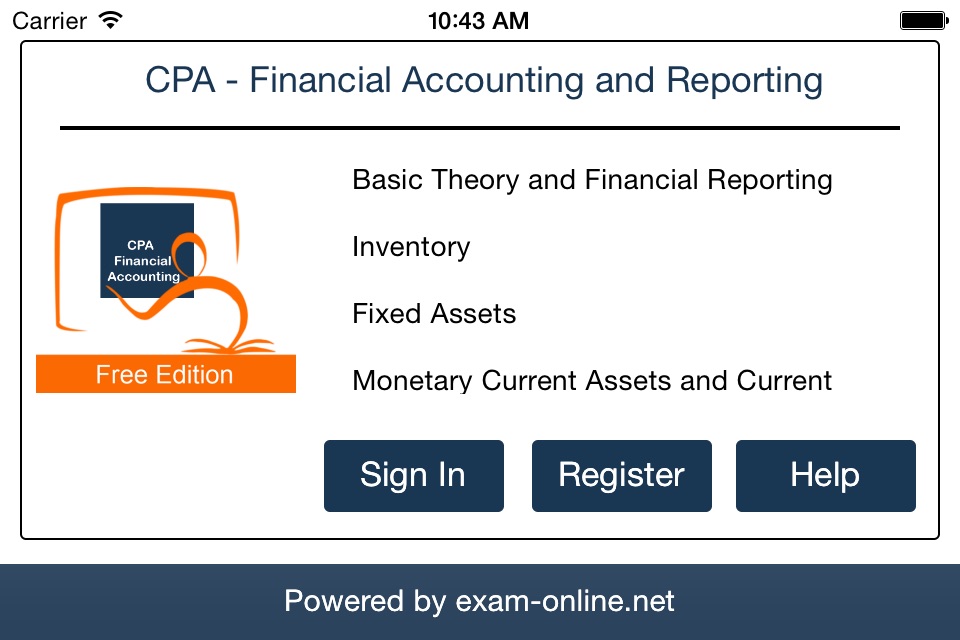 Carrier 10:43 AM

CPA - Financial Accounting and Reporting

CPA Financial Accounting

Free Edition

Basic Theory and Financial Reporting

Inventory

Fixed Assets

Monetary Current Assets and Current

Sign In

Register

Help

Powered by exam-online.net